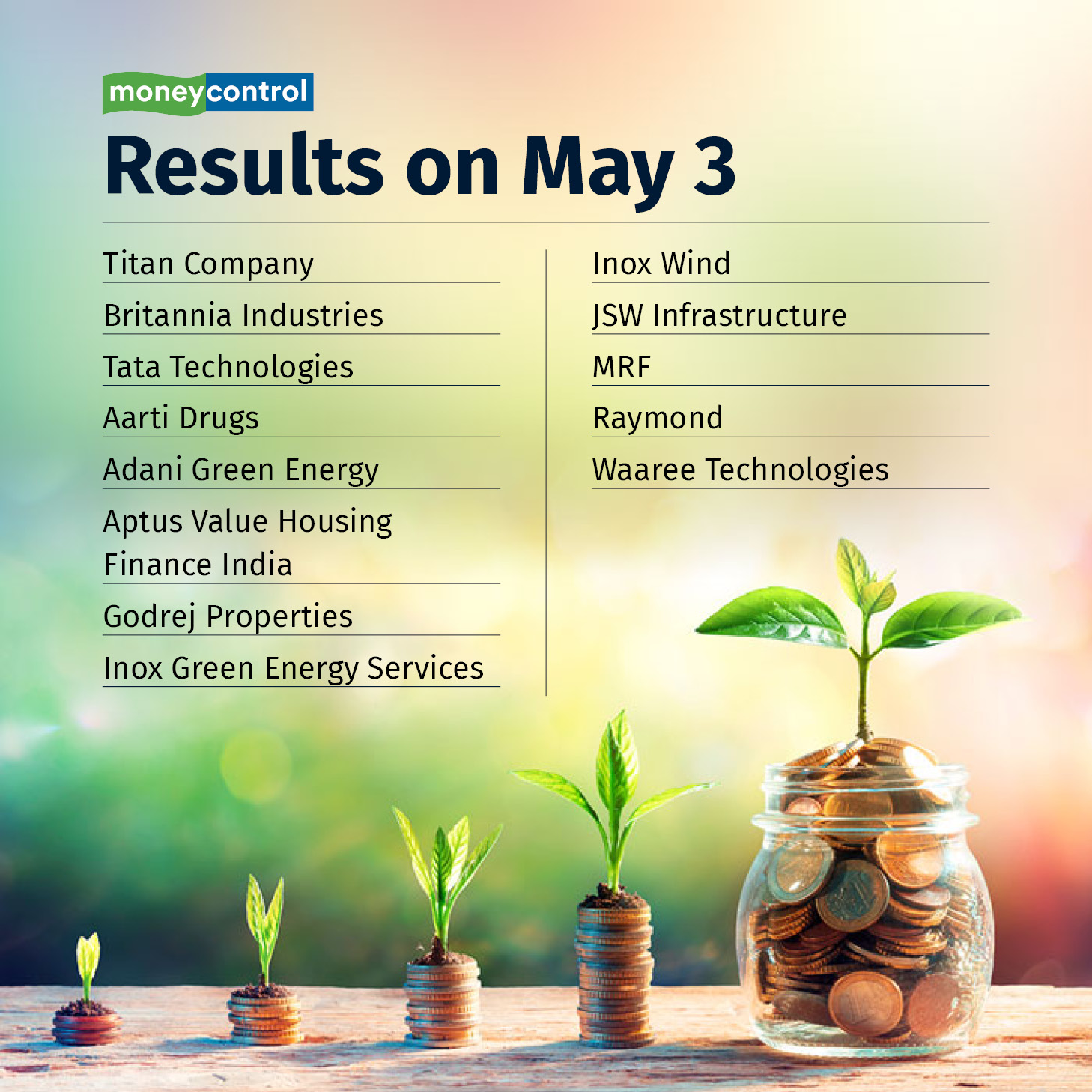 moneycontrol

Results on May 3

Titan Company

Britannia Industries

Tata Technologies

Aarti Drugs

Adani Green Energy

Aptus Value Housing Finance India

Godrej Properties

Inox Green Energy Services

Inox Wind

JSW Infrastructure

MRF

Raymond

Waaree Technologies